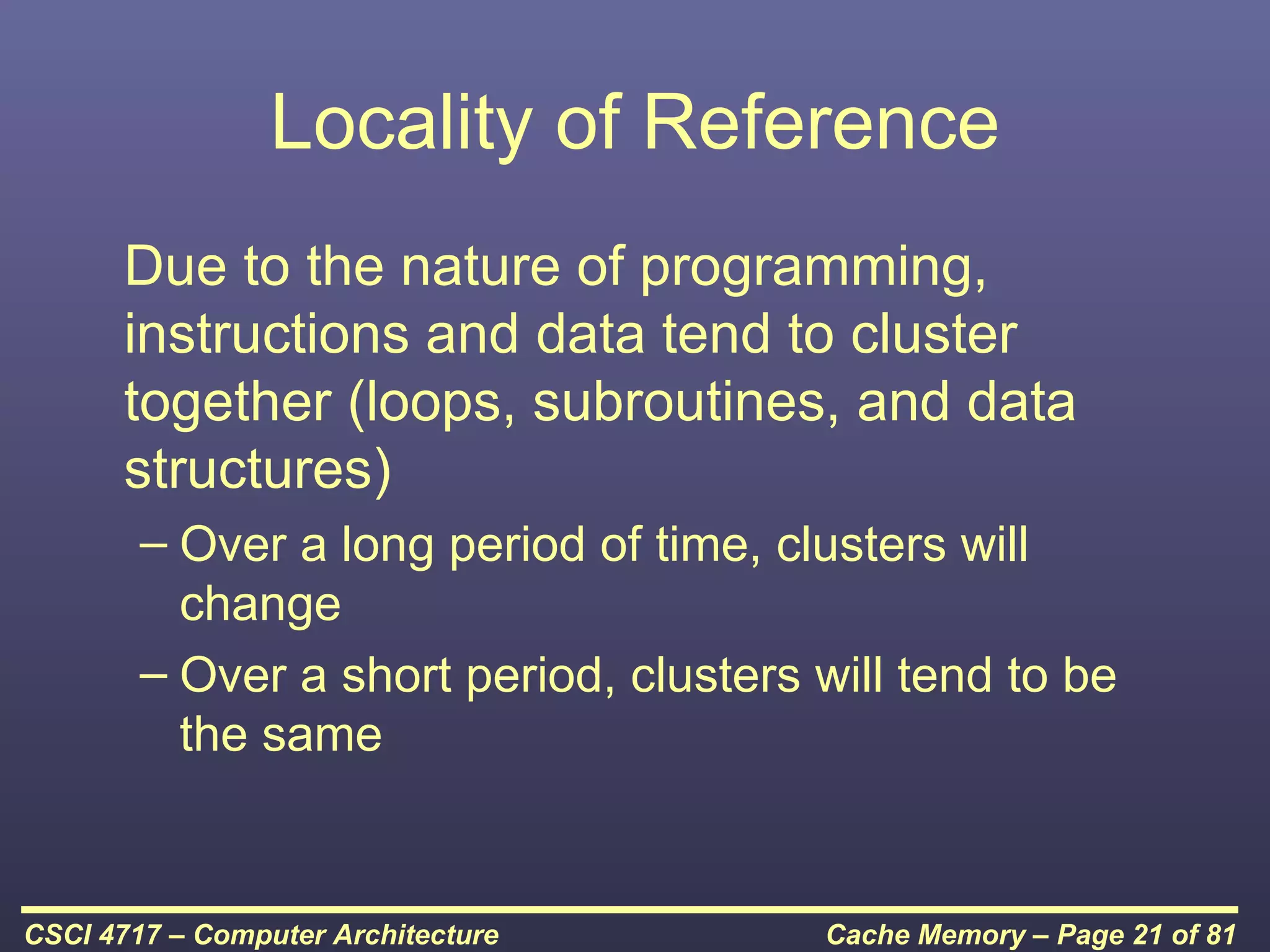 Locality of Reference

Due to the nature of programming, instructions and data tend to cluster together (loops, subroutines, and data structures)

– Over a long period of time, clusters will change

– Over a short period, clusters will tend to be the same

CSCI 4717 – Computer Architecture

Cache Memory – Page 21 of 81